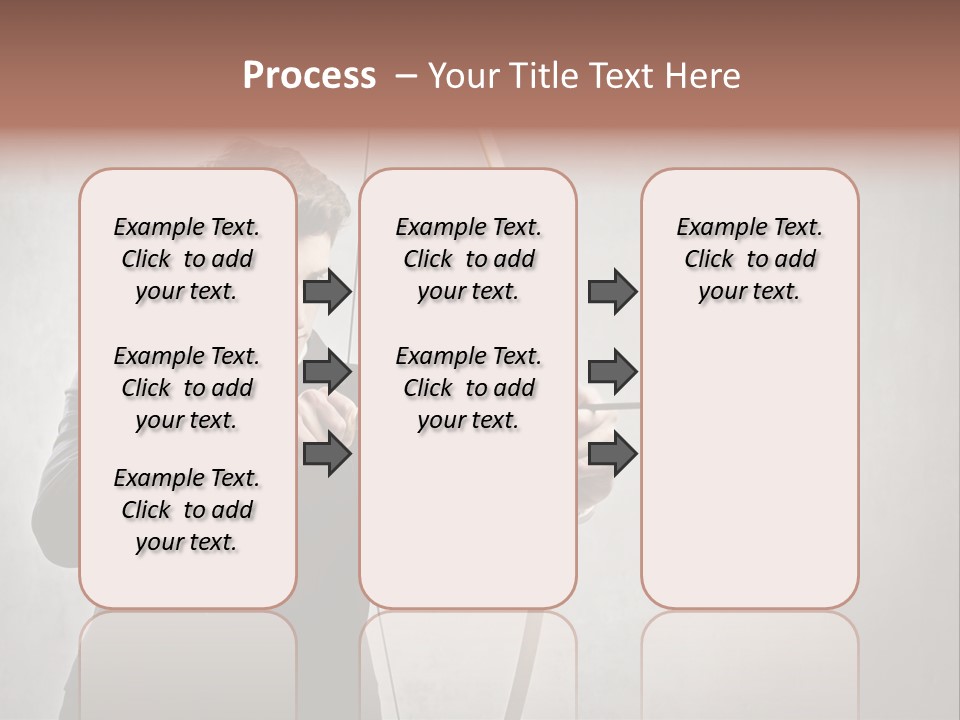 Process – Your Title Text Here

Example Text. Click to add your text.

Example Text. Click to add your text.

Example Text. Click to add your text.

Example Text. Click to add your text.

Example Text. Click to add your text.

Example Text. Click to add your text.